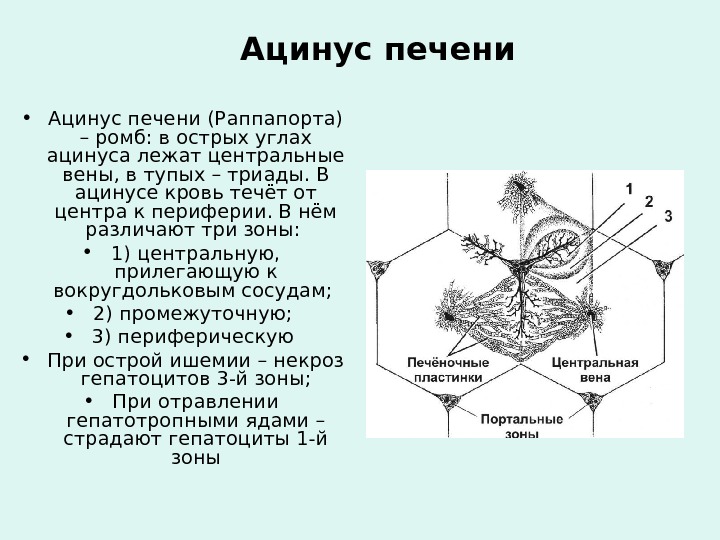 Ацинус печени

• Ацинус печени (Раппапорта) – ромб: в острых углах ацинуса лежат центральные вены, в тупых – триады. В ацинусе кровь течёт от центра к периферии. В нём различают три зоны:

• 1) центральную, прилегающую к вокругдольковым сосудам;

• 2) промежуточную;

• 3) периферическую

• При острой ишемии – некроз гепатоцитов 3-й зоны;

• При отравлении гепатотропными ядами – страдают гепатоциты 1-й зоны

1
2
3
Печёночные пластинки
Центральная вена
Портальные зоны